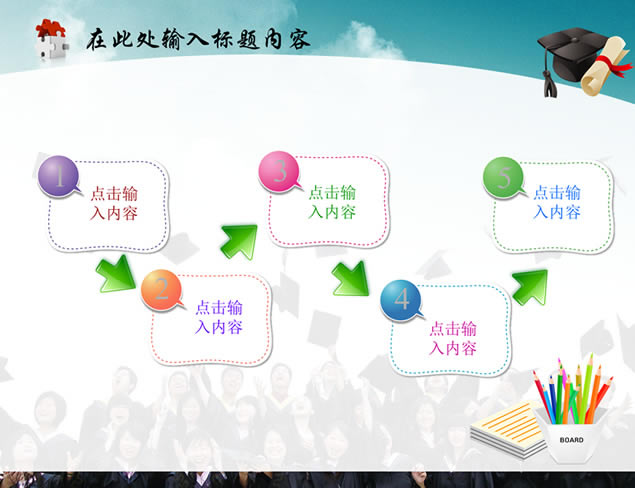 在此处输入标题内容

1
点击输入内容

2
点击输入内容

3
点击输入内容

4
点击输入内容

5
点击输入内容

BOARD